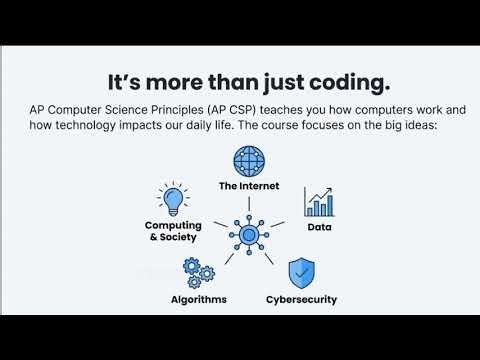 It's more than just coding.

AP Computer Science Principles (AP CSP) teaches you how computers work and how technology impacts our daily life. The course focuses on the big ideas:

The Internet

Computing & Society

Data

Algorithms

Cybersecurity